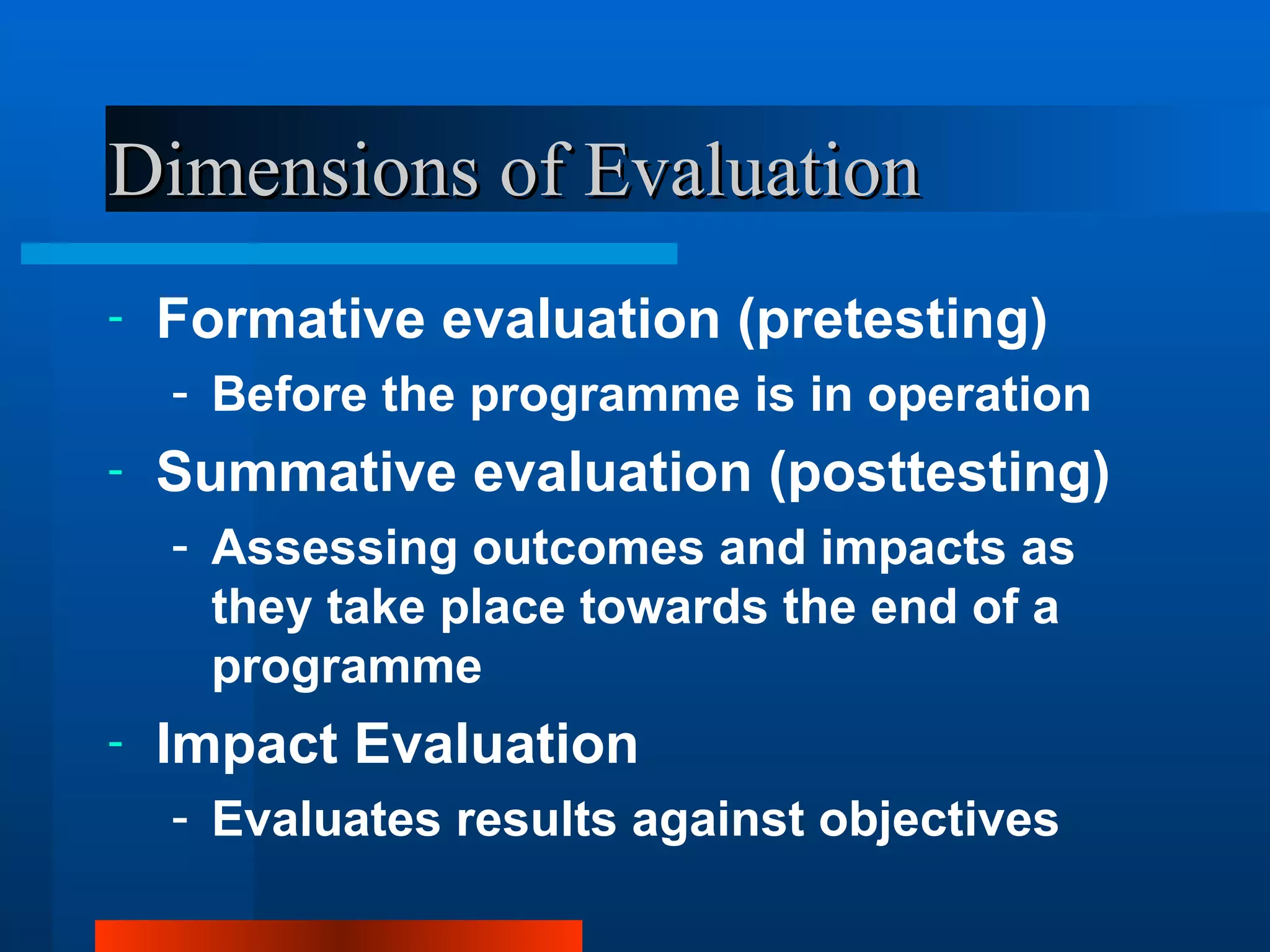 Dimensions of Evaluation

- Formative evaluation (pretesting)
  - Before the programme is in operation
- Summative evaluation (posttesting)
  - Assessing outcomes and impacts as they take place towards the end of a programme
- Impact Evaluation
  - Evaluates results against objectives